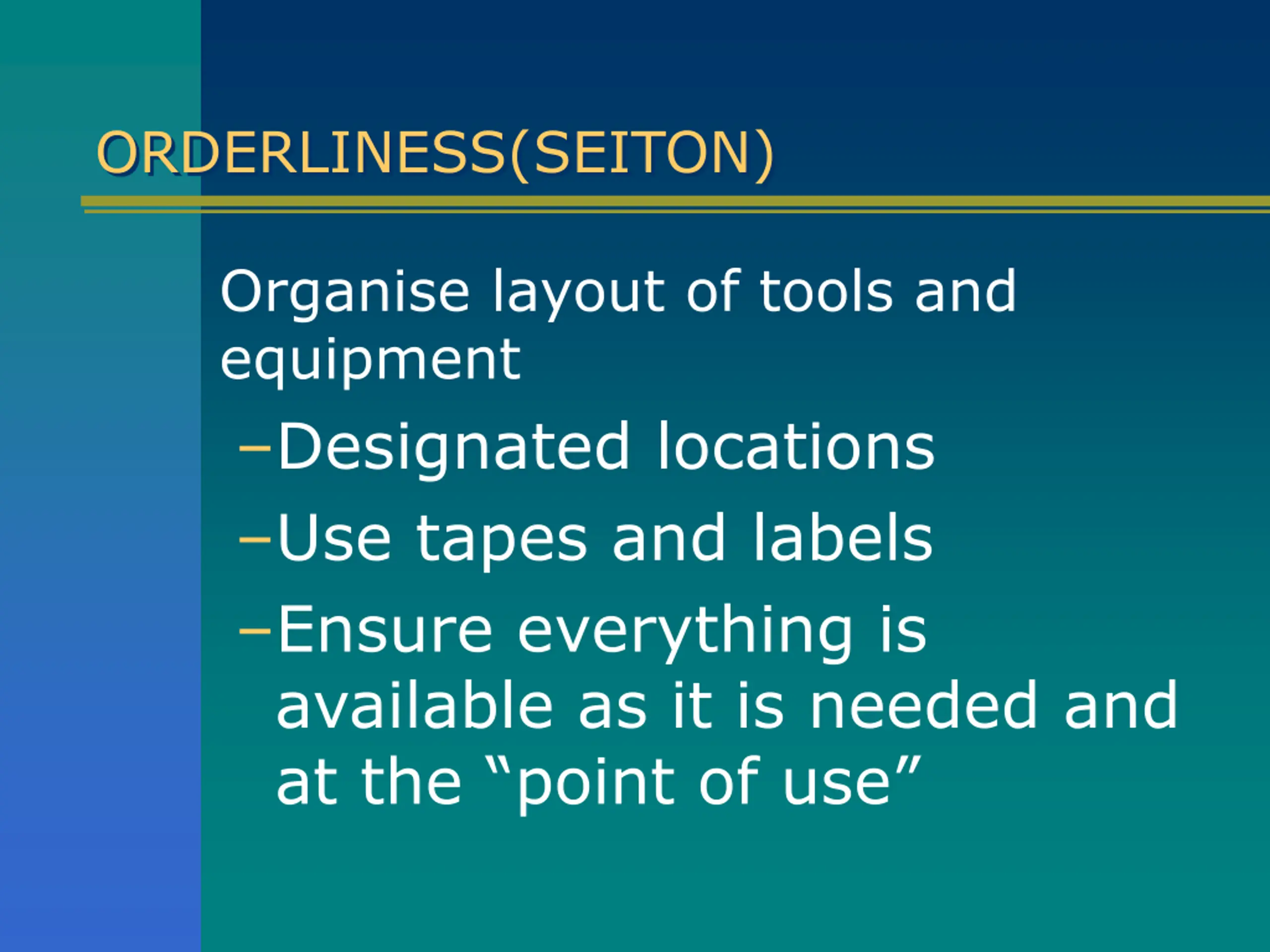 ORDERLINESS(SEITON)

Organise layout of tools and equipment

- Designated locations
- Use tapes and labels
- Ensure everything is available as it is needed and at the "point of use"